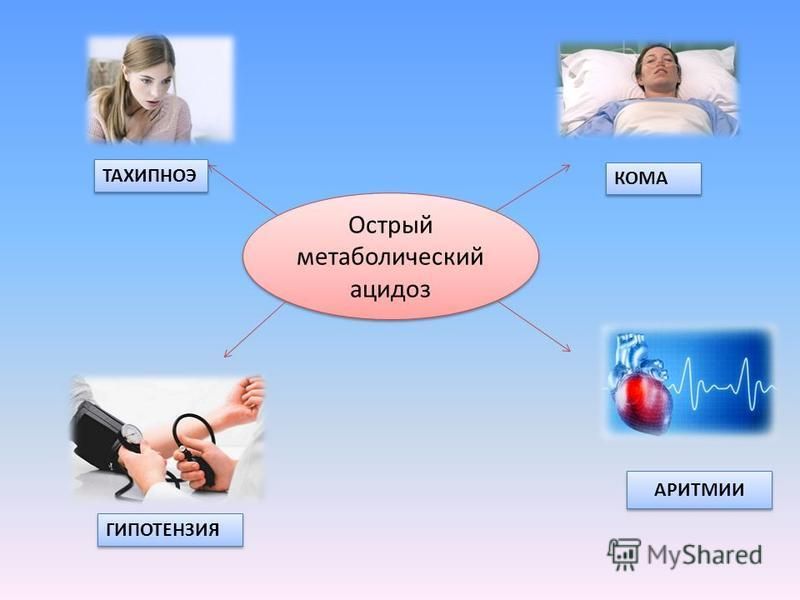 ТАХИПНОЭ

КОМА

Острый метаболический ацидоз

ГИПОТЕНЗИЯ

АРИТМИИ

MyShared